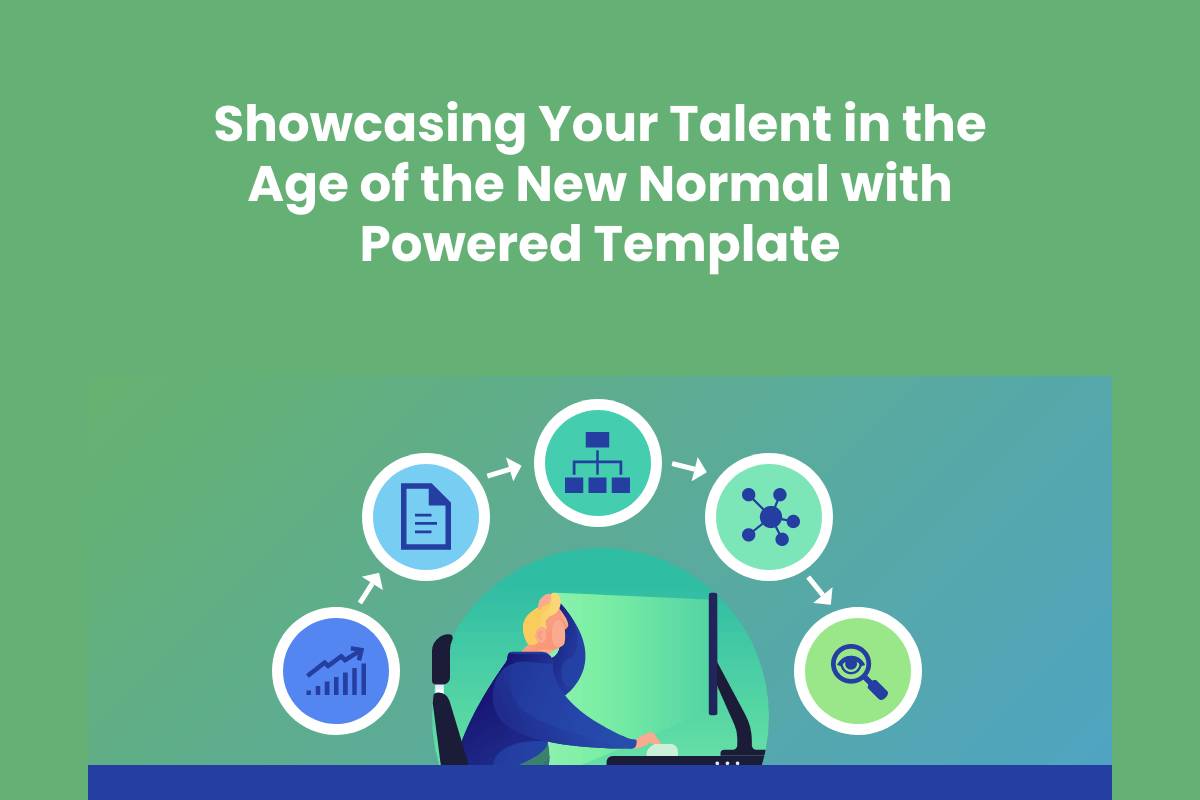 Showcasing Your Talent in the Age of the New Normal with Powered Template